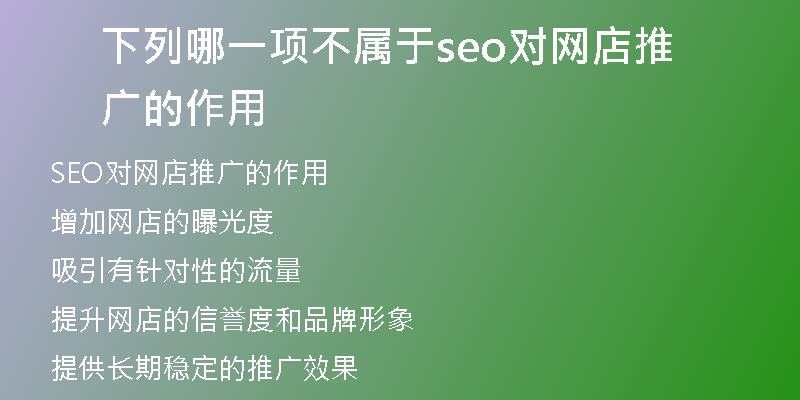 下列哪一项不属于seo对网店推广的作用

SEO对网店推广的作用

增加网店的曝光度

吸引有针对性的流量

提升网店的信誉度和品牌形象

提供长期稳定的推广效果